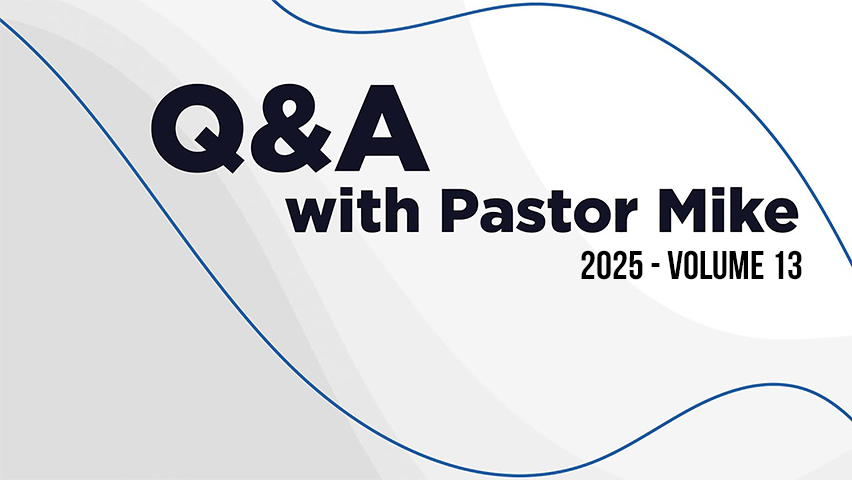 Q&A
with Pastor Mike
2025 - VOLUME 13